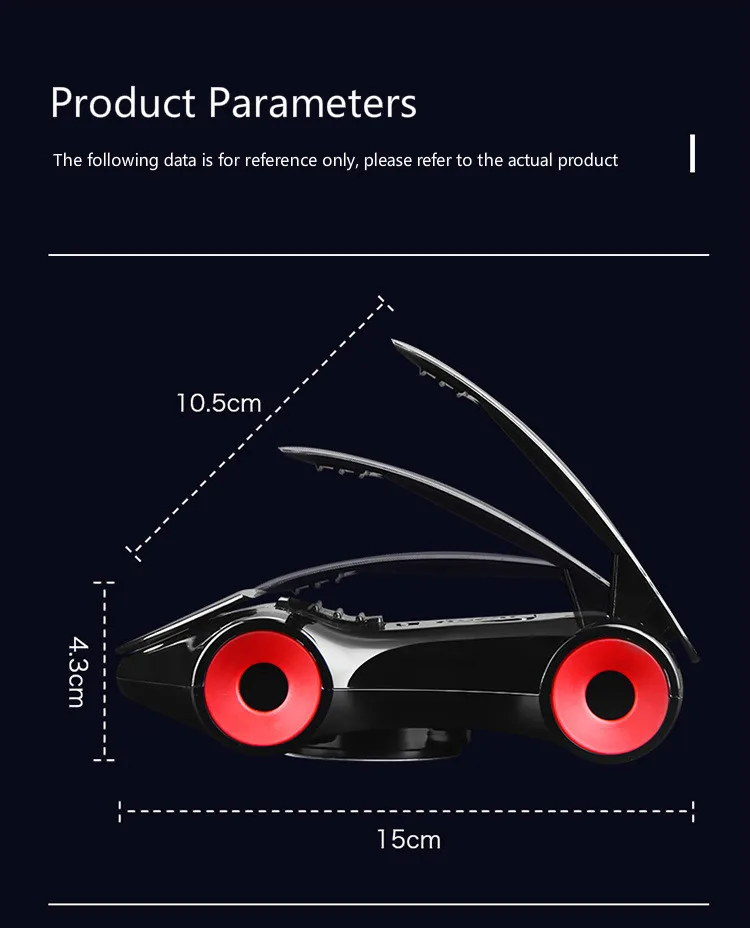 Product Parameters

The following data is for reference only, please refer to the actual product

10.5cm

4.3cm

15cm